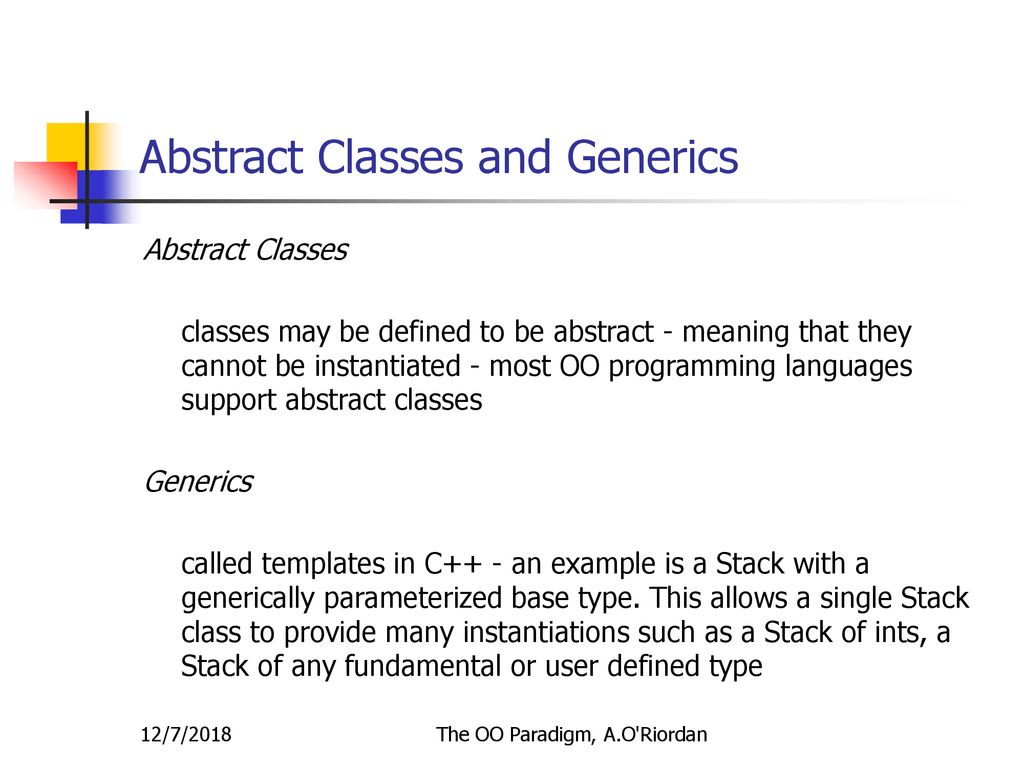 Abstract Classes and Generics

Abstract Classes

classes may be defined to be abstract - meaning that they cannot be instantiated - most OO programming languages support abstract classes

Generics

called templates in C++ - an example is a Stack with a generically parameterized base type. This allows a single Stack class to provide many instantiations such as a Stack of ints, a Stack of any fundamental or user defined type

12/7/2018

The OO Paradigm, A.O'Riordan